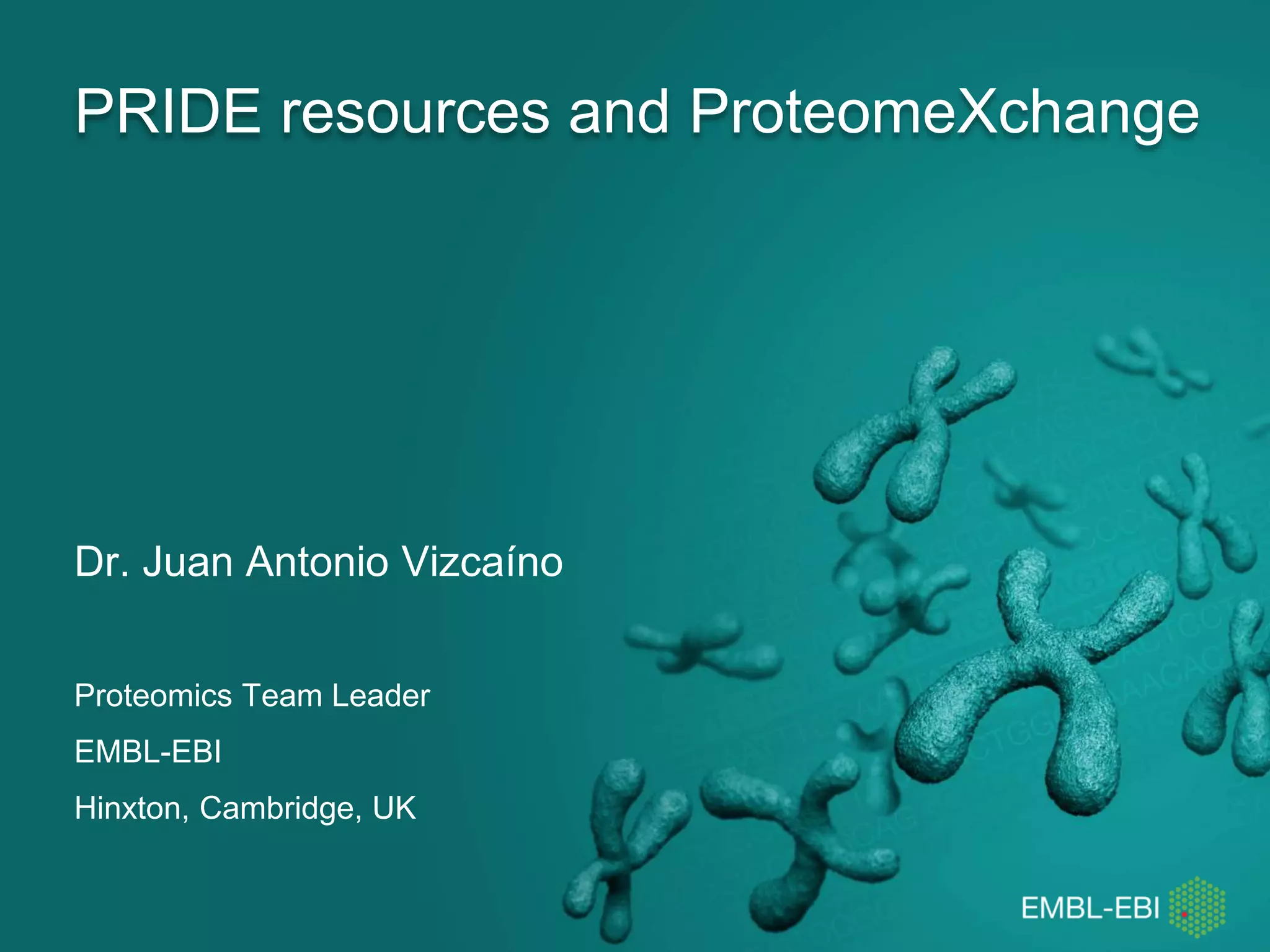 PRIDE resources and ProteomeXchange

Dr. Juan Antonio Vizcaíno

Proteomics Team Leader

EMBL-EBI

Hinxton, Cambridge, UK

EMBL-EBI